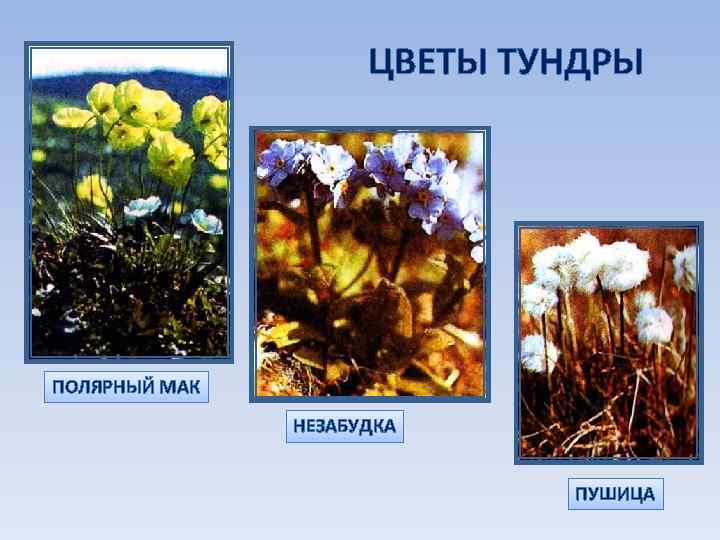 ЦВЕТЫ ТУНДРЫ

ПОЛЯРНЫЙ МАК

НЕЗАБУДКА

ПУШИЦА